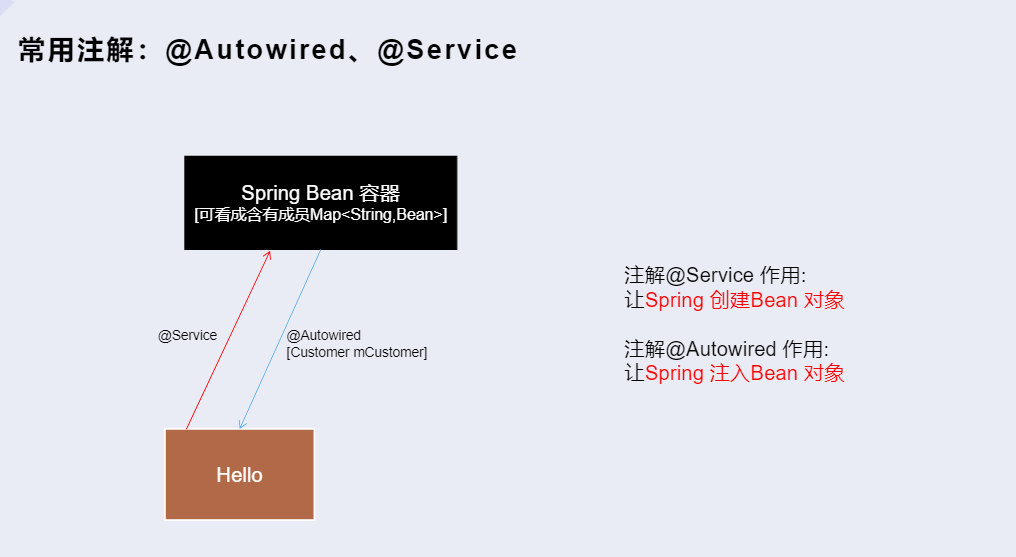 常用注解：@Autowired、@Service

Spring Bean 容器
[可看成含有成员Map<String,Bean>]

@Service

@Autowired
[Customer mCustomer]

Hello

注解@Service 作用:
让Spring 创建Bean 对象

注解@Autowired 作用:
让Spring 注入Bean 对象